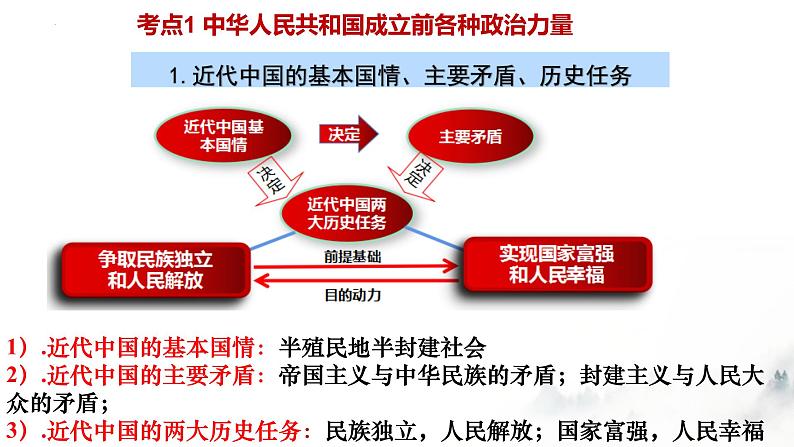 考点1 中华人民共和国成立前各种政治力量

1. 近代中国的基本国情、主要矛盾、历史任务

近代中国基本国情

决定

主要矛盾

决定

决定

近代中国两大历史任务

争取民族独立和人民解放

前提基础

目的动力

实现国家富强和人民幸福

1）.近代中国的基本国情：半殖民地半封建社会
2）.近代中国的主要矛盾：帝国主义与中华民族的矛盾；封建主义与人民大众的矛盾；
3）.近代中国的两大历史任务：民族独立，人民解放；国家富强，人民幸福